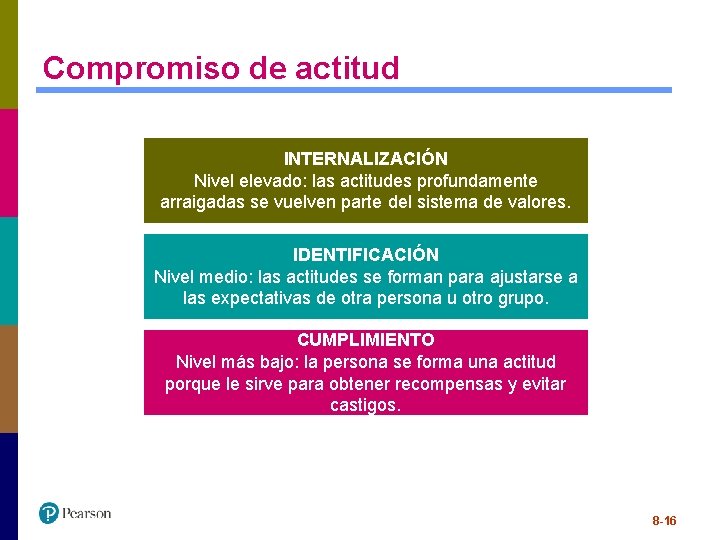 Compromiso de actitud

INTERNALIZACIÓN
Nivel elevado: las actitudes profundamente arraigadas se vuelven parte del sistema de valores.

IDENTIFICACIÓN
Nivel medio: las actitudes se forman para ajustarse a las expectativas de otra persona u otro grupo.

CUMPLIMIENTO
Nivel más bajo: la persona se forma una actitud porque le sirve para obtener recompensas y evitar castigos.

Pearson

8-16